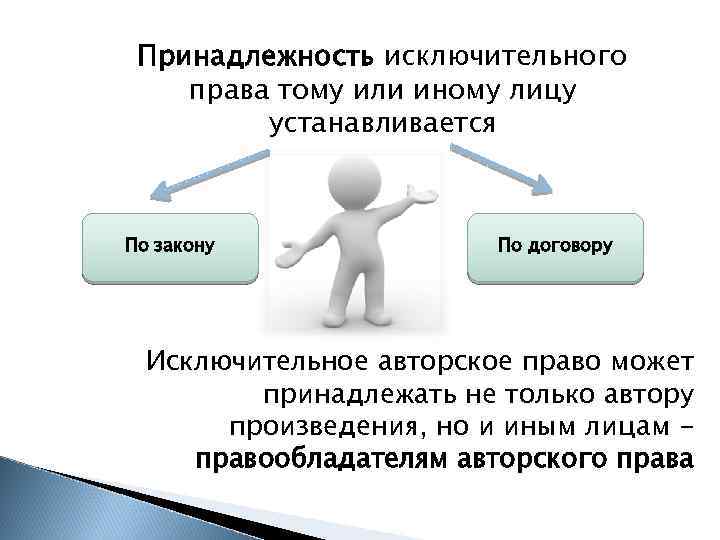 Принадлежность исключительного права тому или иному лицу устанавливается

По закону

По договору

Исключительное авторское право может принадлежать не только автору произведения, но и иным лицам – правообладателям авторского права